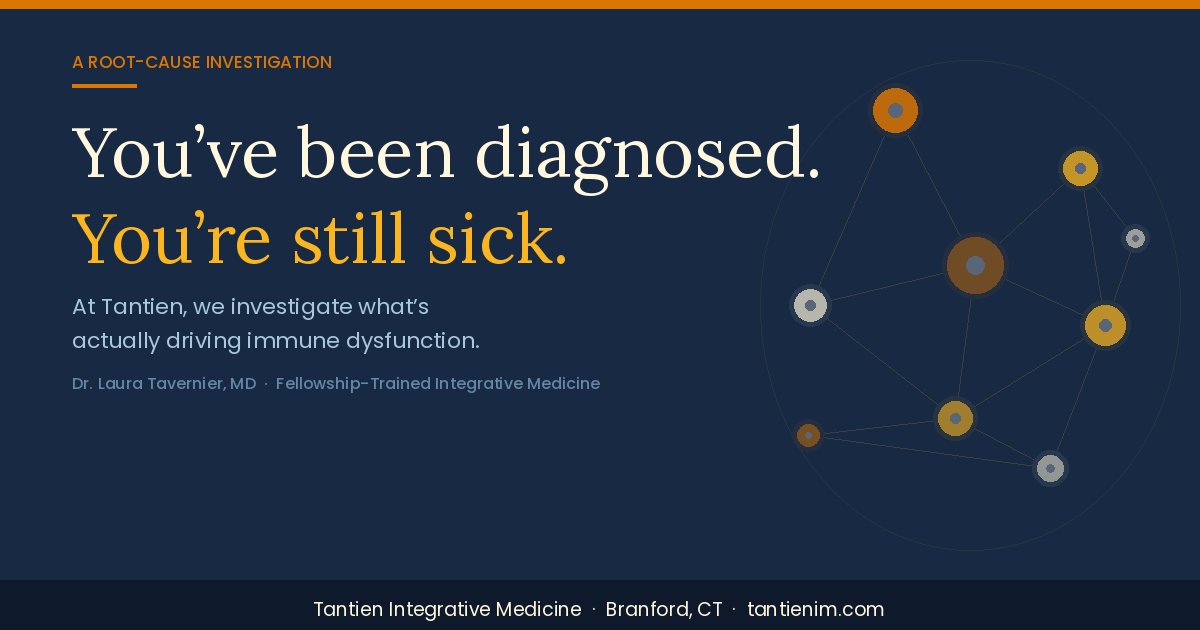 A ROOT-CAUSE INVESTIGATION

You’ve been diagnosed.
You’re still sick.

At Tantien, we investigate what’s actually driving immune dysfunction.

Dr. Laura Tavernier, MD · Fellowship-Trained Integrative Medicine

Tantien Integrative Medicine · Branford, CT · tantienim.com